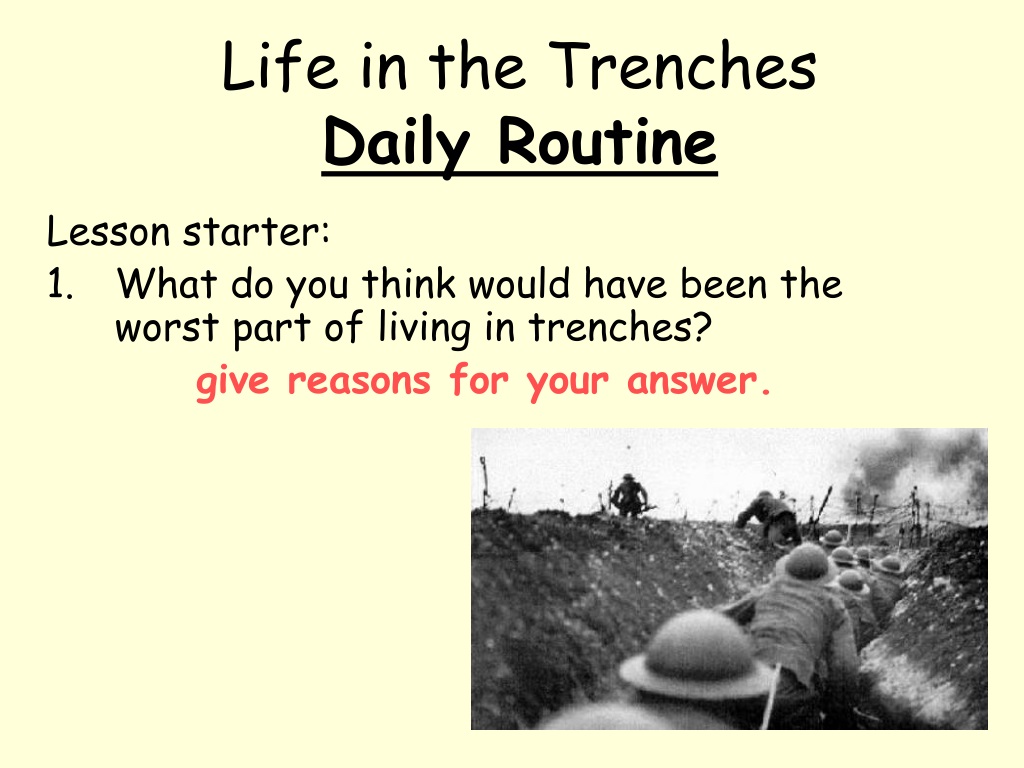 Life in the Trenches
Daily Routine

Lesson starter:

1. What do you think would have been the worst part of living in trenches?

give reasons for your answer.